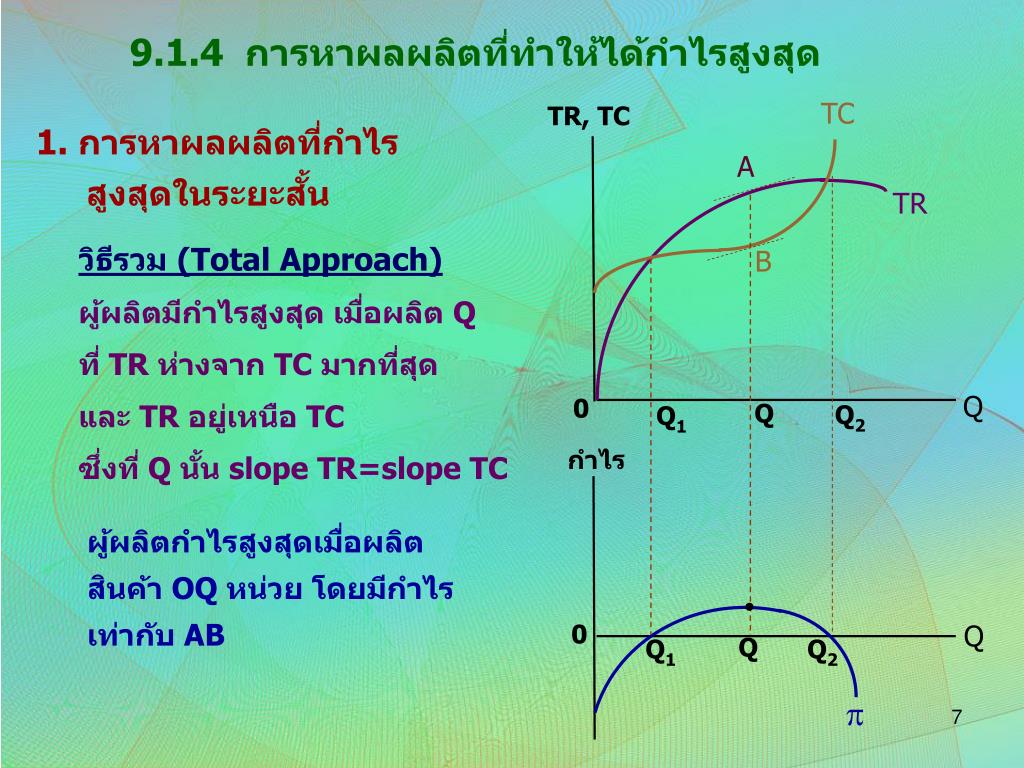 9.1.4 การหาผลผลิตที่ทำให้ได้กำไรสูงสุด

1. การหาผลผลิตที่กำไรสูงสุดในระยะสั้น

วิธีรวม (Total Approach)

ผู้ผลิตมีกำไรสูงสุด เมื่อผลิต Q ที่ TR ห่างจาก TC มากที่สุด และ TR อยู่เหนือ TC ซึ่งที่ Q นั้น slope TR=slope TC

ผู้ผลิตกำไรสูงสุดเมื่อผลิตสินค้า OQ หน่วย โดยมีกำไรเท่ากับ AB

TR, TC
TC
A
TR
B
0
$Q_1$
Q
$Q_2$
Q

กำไร
0
$Q_1$
Q
$Q_2$
Q
$\pi$

7